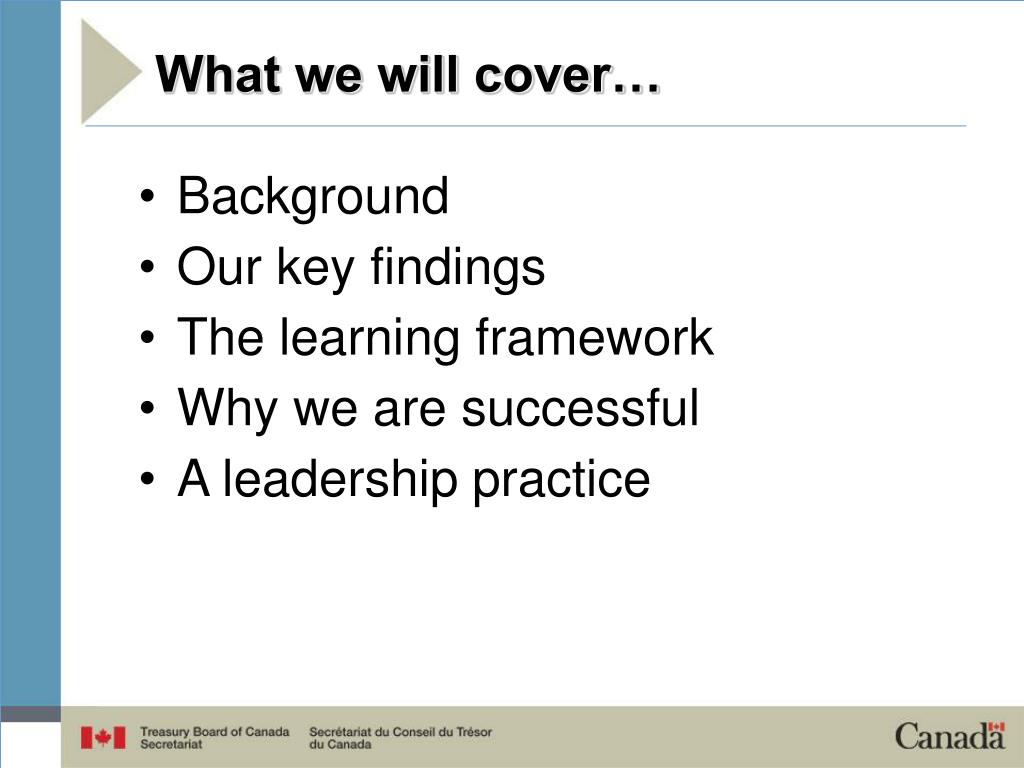 What we will cover…

• Background
• Our key findings
• The learning framework
• Why we are successful
• A leadership practice

Treasury Board of Canada Secretariat

Secrétariat du Conseil du Trésor du Canada

Canada